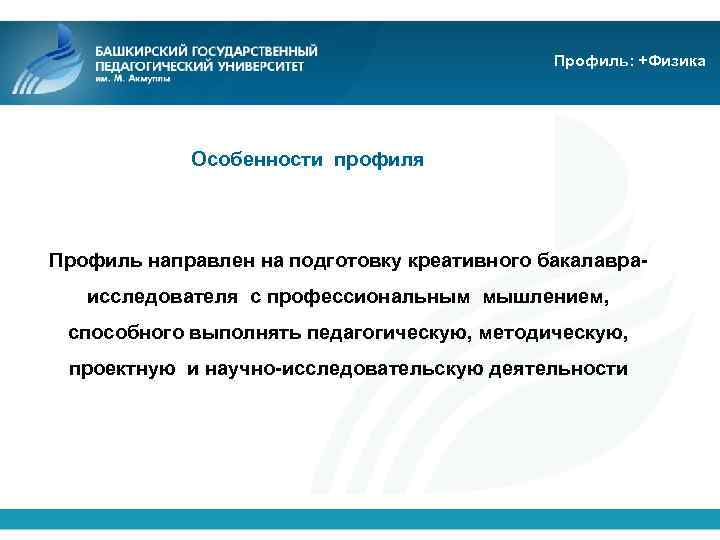 БАШКИРСКИЙ ГОСУДАРСТВЕННЫЙ ПЕДАГОГИЧЕСКИЙ УНИВЕРСИТЕТ им. М. Акмуллы

Профиль: +Физика

Особенности профиля

Профиль направлен на подготовку креативного бакалавра-исследователя с профессиональным мышлением, способного выполнять педагогическую, методическую, проектную и научно-исследовательскую деятельности